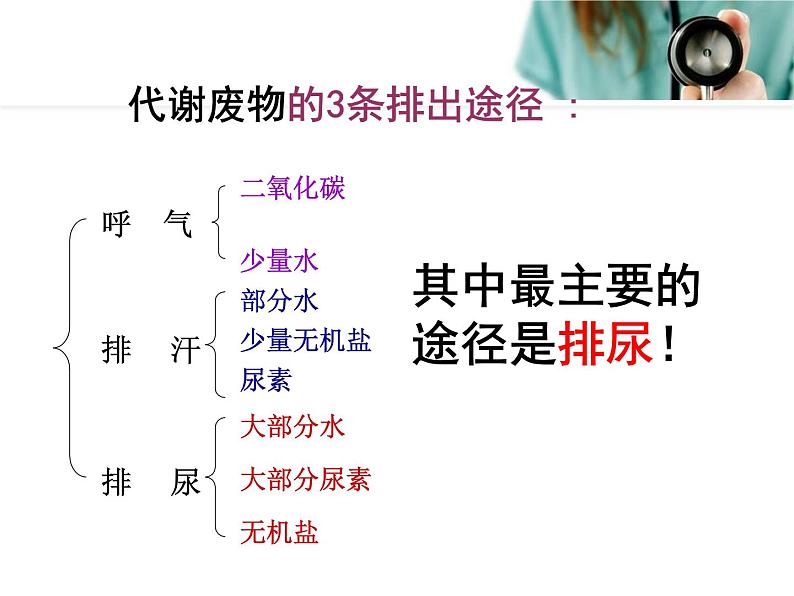 代谢废物的3条排出途径 ：

呼　气
二氧化碳
少量水

排　汗
部分水
少量无机盐
尿素

排　尿
大部分水
大部分尿素
无机盐

其中最主要的途径是排尿！